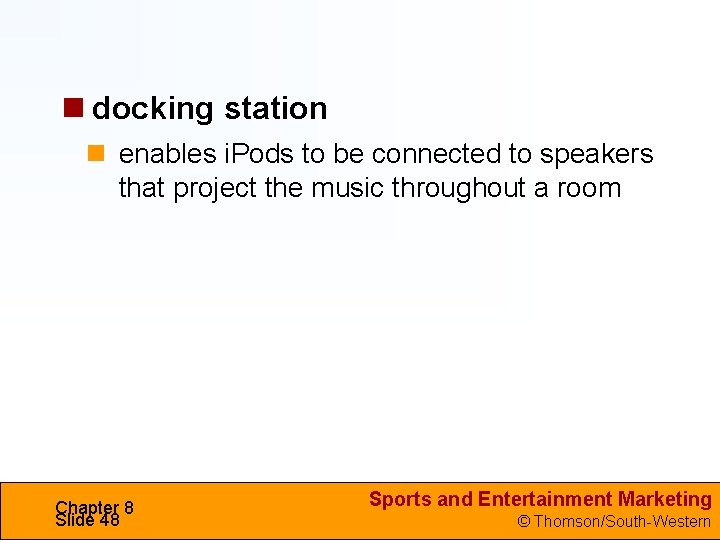 docking station

enables iPods to be connected to speakers that project the music throughout a room

Chapter 8
Slide 48

Sports and Entertainment Marketing
© Thomson/South-Western